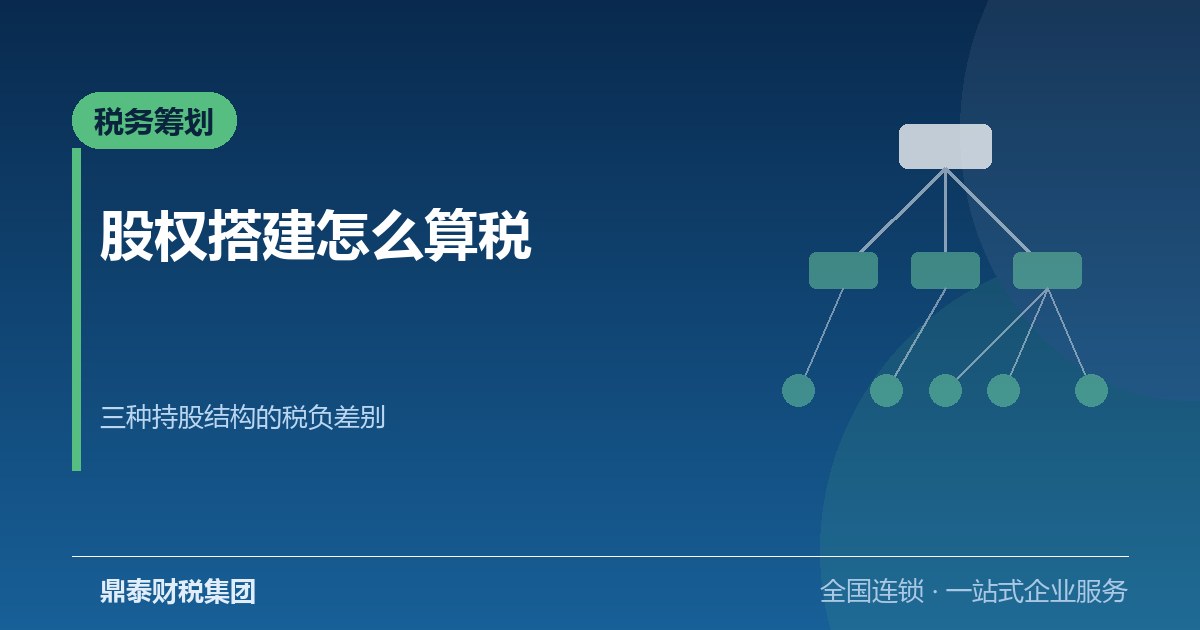 税务筹划

股权搭建怎么算税

三种持股结构的税负差别

鼎泰财税集团

全国连锁 · 一站式企业服务